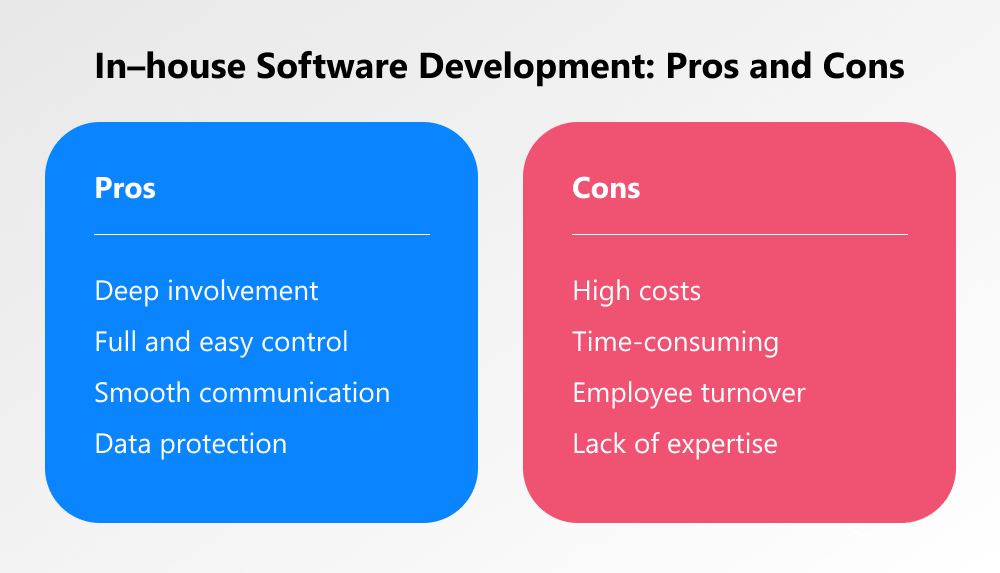 In–house Software Development: Pros and Cons

Pros

Deep involvement
Full and easy control
Smooth communication
Data protection

Cons

High costs
Time-consuming
Employee turnover
Lack of expertise